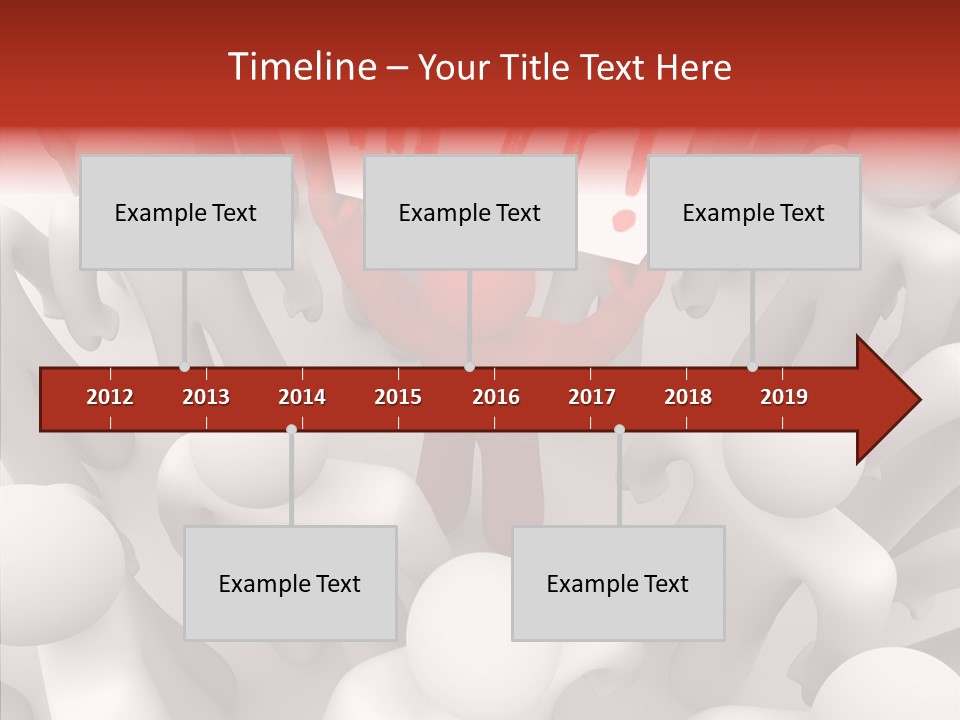 Timeline – Your Title Text Here

Example Text

Example Text

Example Text

2012 2013 2014 2015 2016 2017 2018 2019

Example Text

Example Text